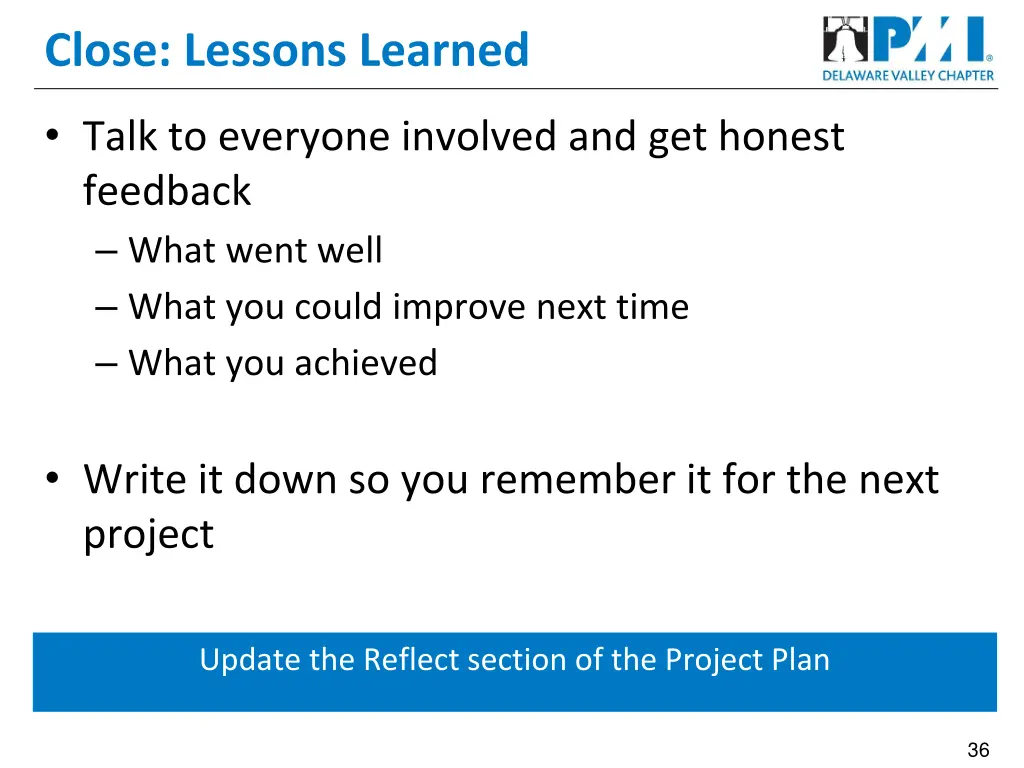 Close: Lessons Learned

PMI®
DELAWARE VALLEY CHAPTER

• Talk to everyone involved and get honest feedback
– What went well
– What you could improve next time
– What you achieved

• Write it down so you remember it for the next project

Update the Reflect section of the Project Plan

36